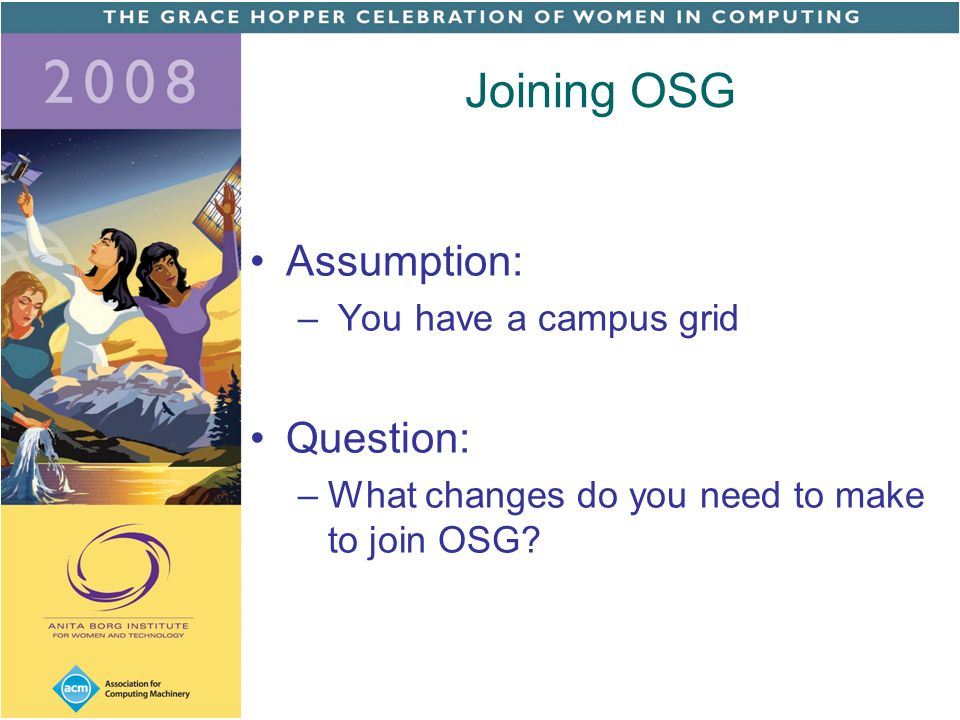 THE GRACE HOPPER CELEBRATION OF WOMEN IN COMPUTING

2008

Joining OSG

• Assumption:
– You have a campus grid

• Question:
– What changes do you need to make to join OSG?

ANITA BORG INSTITUTE
FOR WOMEN AND TECHNOLOGY

acm
Association for Computing Machinery